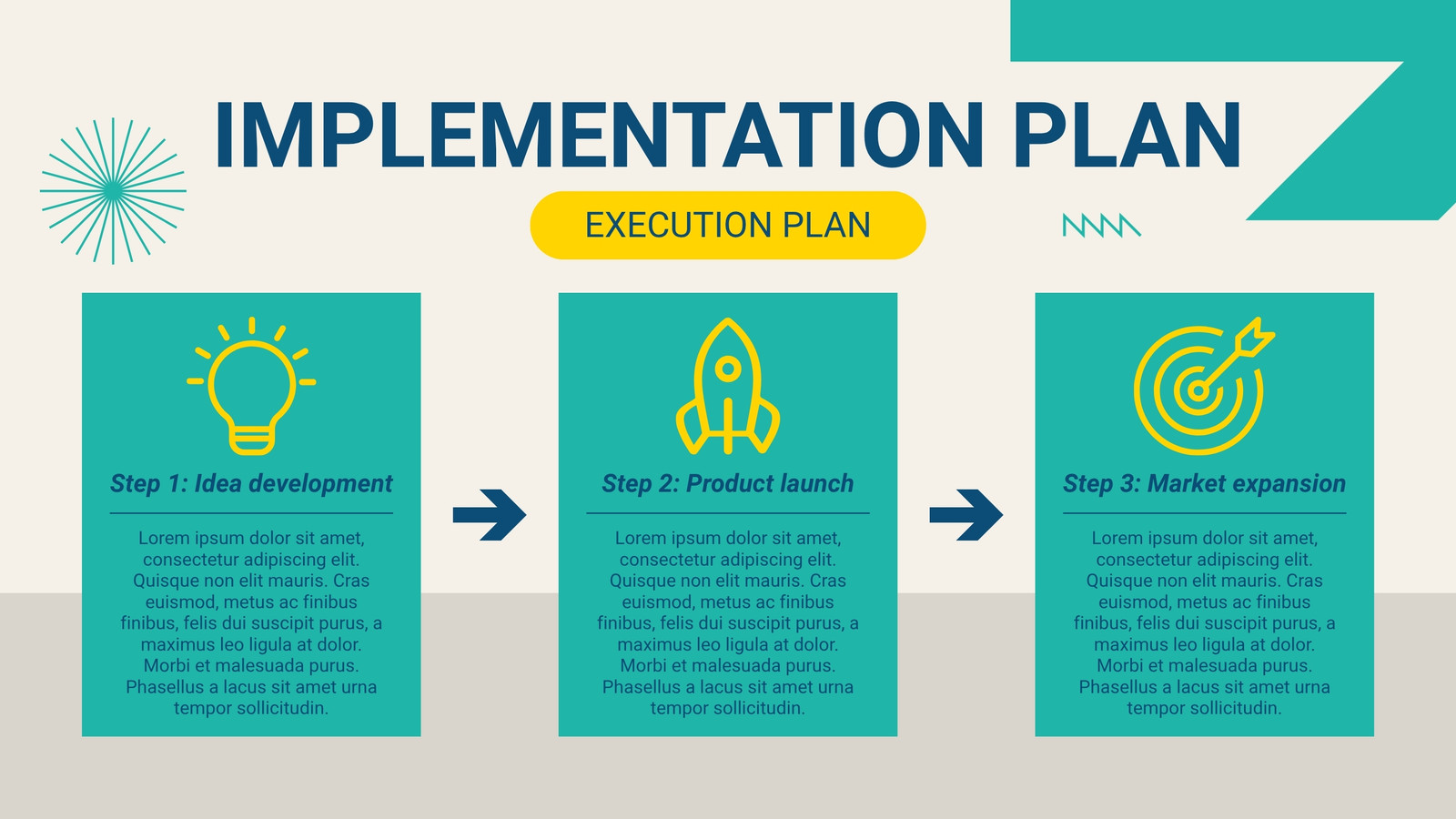 IMPLEMENTATION PLAN

EXECUTION PLAN

Step 1: Idea development

Lorem ipsum dolor sit amet, consectetur adipiscing elit. Quisque non elit mauris. Cras euismod, metus ac finibus finibus, felis dui suscipit purus, a maximus leo ligula at dolor. Morbi et malesuada purus. Phasellus a lacus sit amet urna tempor sollicitudin.

Step 2: Product launch

Lorem ipsum dolor sit amet, consectetur adipiscing elit. Quisque non elit mauris. Cras euismod, metus ac finibus finibus, felis dui suscipit purus, a maximus leo ligula at dolor. Morbi et malesuada purus. Phasellus a lacus sit amet urna tempor sollicitudin.

Step 3: Market expansion

Lorem ipsum dolor sit amet, consectetur adipiscing elit. Quisque non elit mauris. Cras euismod, metus ac finibus finibus, felis dui suscipit purus, a maximus leo ligula at dolor. Morbi et malesuada purus. Phasellus a lacus sit amet urna tempor sollicitudin.